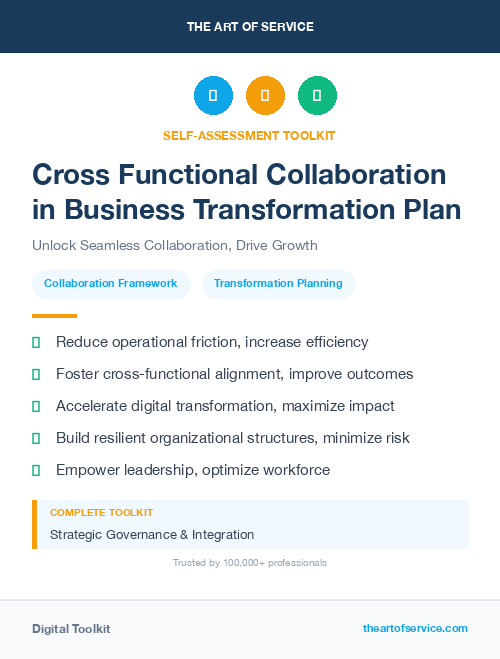 THE ART OF SERVICE

SELF-ASSESSMENT TOOLKIT

Cross Functional Collaboration in Business Transformation Plan

Unlock Seamless Collaboration, Drive Growth

Collaboration Framework

Transformation Planning

Reduce operational friction, increase efficiency

Foster cross-functional alignment, improve outcomes

Accelerate digital transformation, maximize impact

Build resilient organizational structures, minimize risk

Empower leadership, optimize workforce

COMPLETE TOOLKIT

Strategic Governance & Integration

Trusted by 100,000+ professionals

Digital Toolkit

theartofservice.com